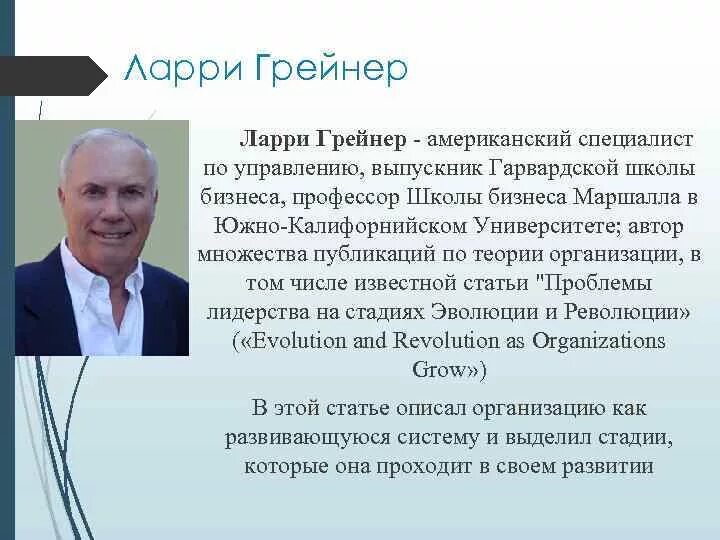 Ларри Грейнер

Ларри Грейнер - американский специалист по управлению, выпускник Гарвардской школы бизнеса, профессор Школы бизнеса Маршалла в Южно-Калифорнийском Университете; автор множества публикаций по теории организации, в том числе известной статьи "Проблемы лидерства на стадиях Эволюции и Революции» («Evolution and Revolution as Organizations Grow»)

В этой статье описал организацию как развивающуюся систему и выделил стадии, которые она проходит в своем развитии